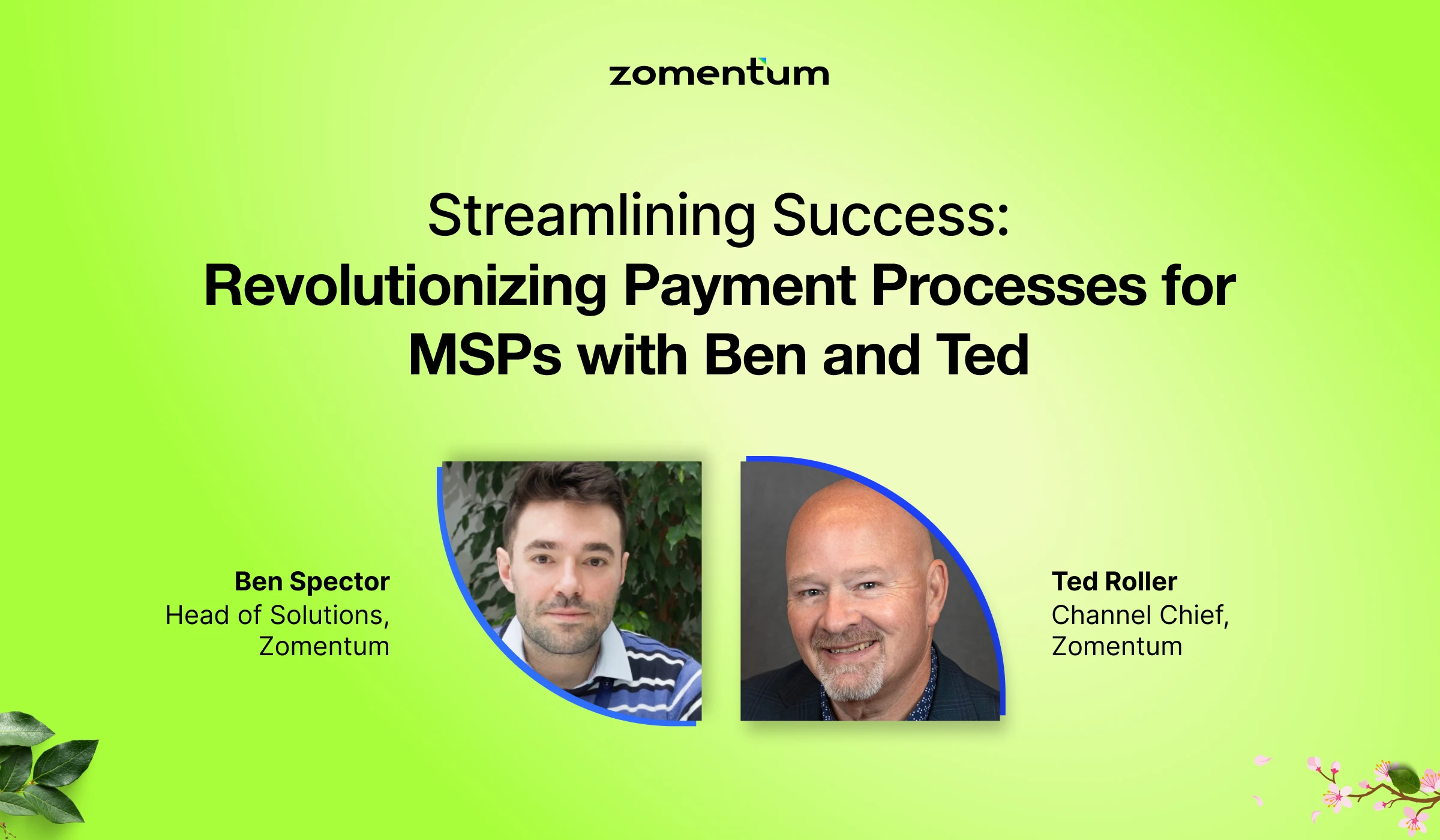 zomentum

Streamlining Success:
Revolutionizing Payment Processes for MSPs with Ben and Ted

Ben Spector
Head of Solutions, Zomentum

Ted Roller
Channel Chief, Zomentum